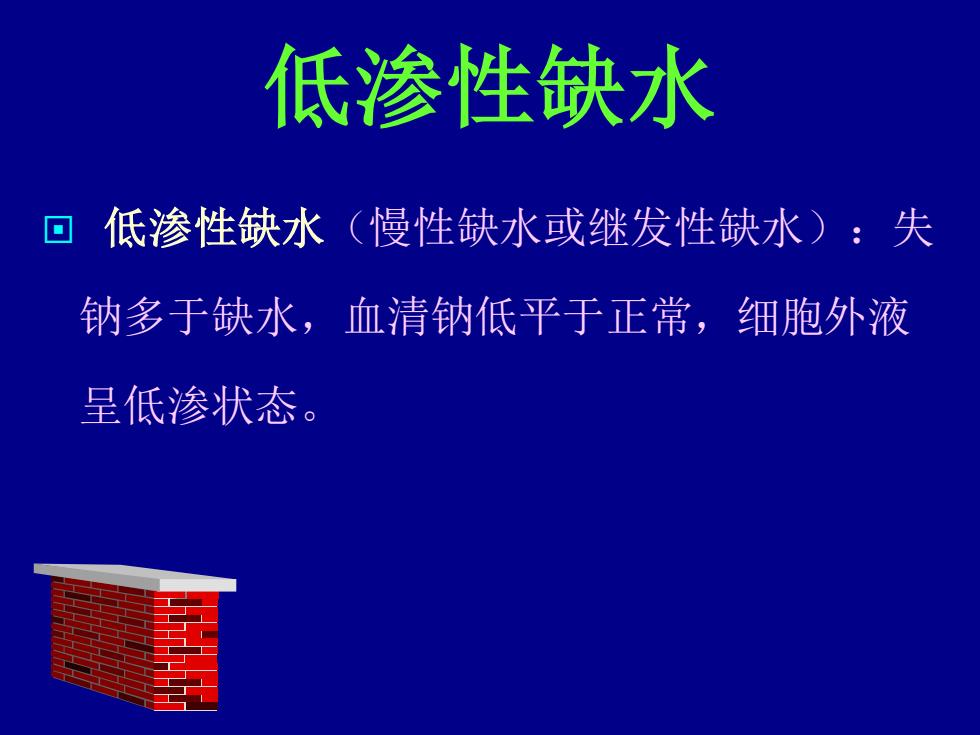 低渗性缺水

低渗性缺水（慢性缺水或继发性缺水）：失钠多于缺水，血清钠低平于正常，细胞外液呈低渗状态。